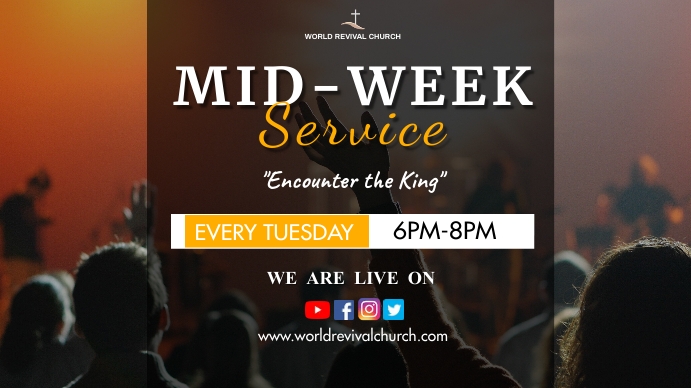 WORLD REVIVAL CHURCH

MID-WEEK
Service

"Encounter the King"

EVERY TUESDAY 6PM-8PM

WE ARE LIVE ON

www.worldrevivalchurch.com